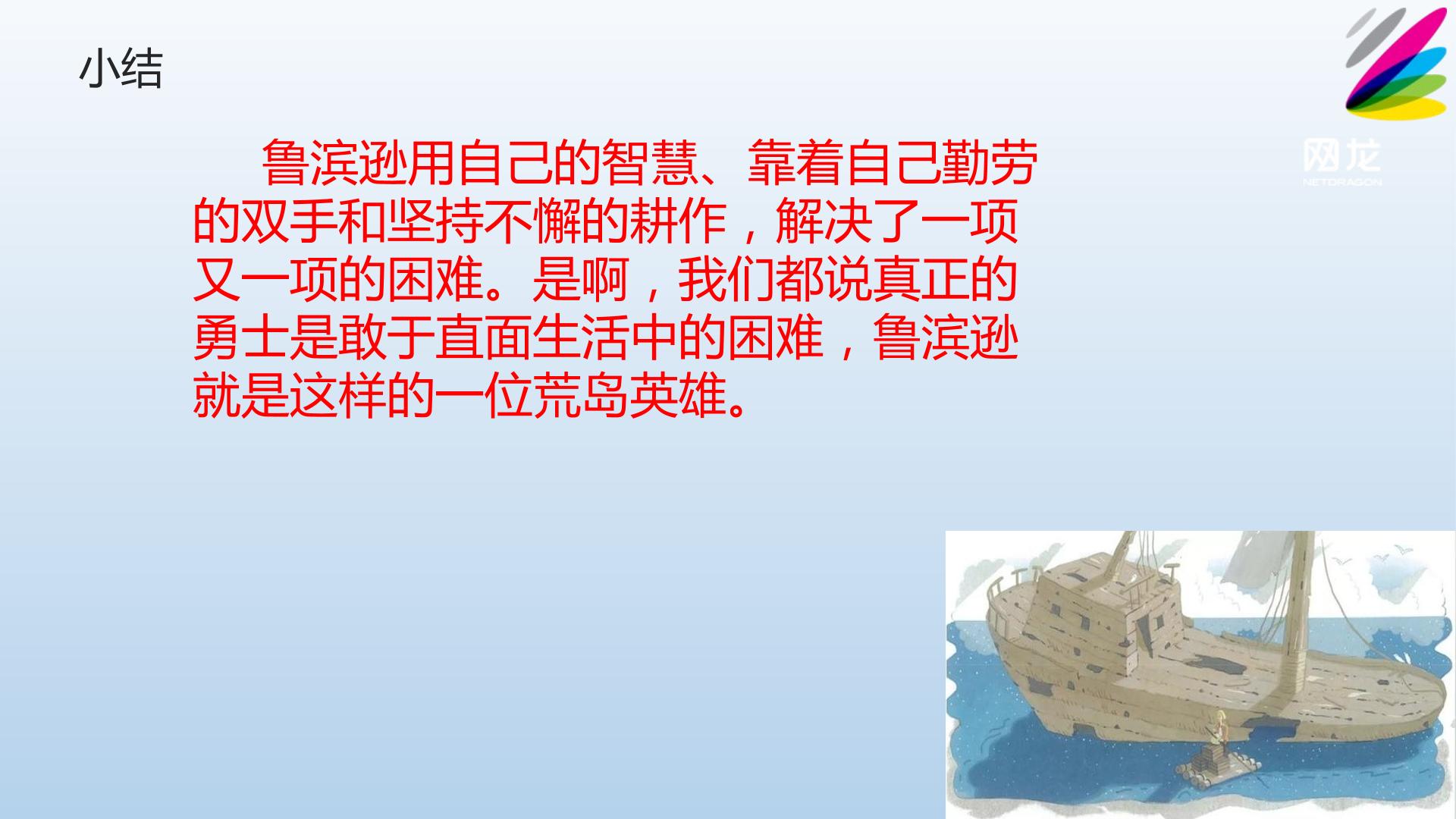 小结

鲁滨逊用自己的智慧、靠着自己勤劳的双手和坚持不懈的耕作，解决了一项又一项的困难。是啊，我们都说真正的勇士是敢于直面生活中的困难，鲁滨逊就是这样的一位荒岛英雄。

网龙
NETDRAGON